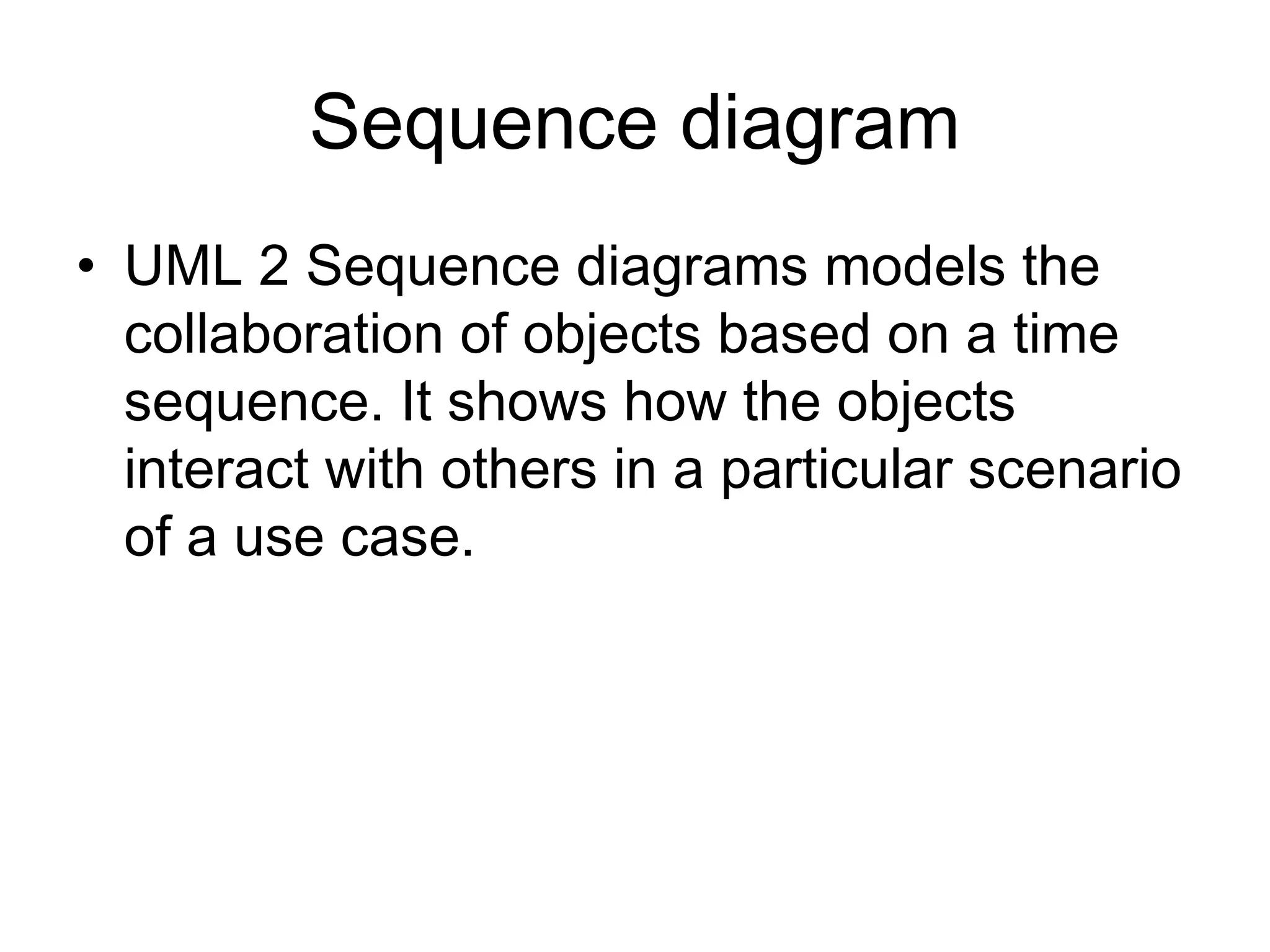 Sequence diagram

• UML 2 Sequence diagrams models the collaboration of objects based on a time sequence. It shows how the objects interact with others in a particular scenario of a use case.